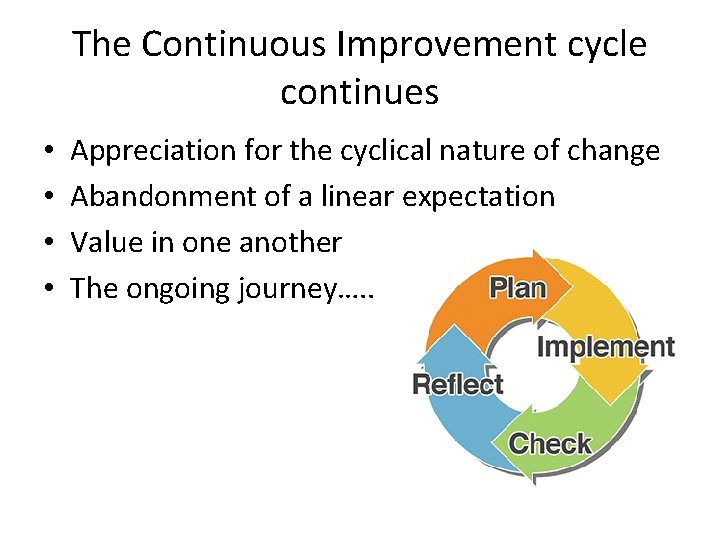 The Continuous Improvement cycle continues

• Appreciation for the cyclical nature of change
• Abandonment of a linear expectation
• Value in one another
• The ongoing journey…..

Plan
Implement
Check
Reflect